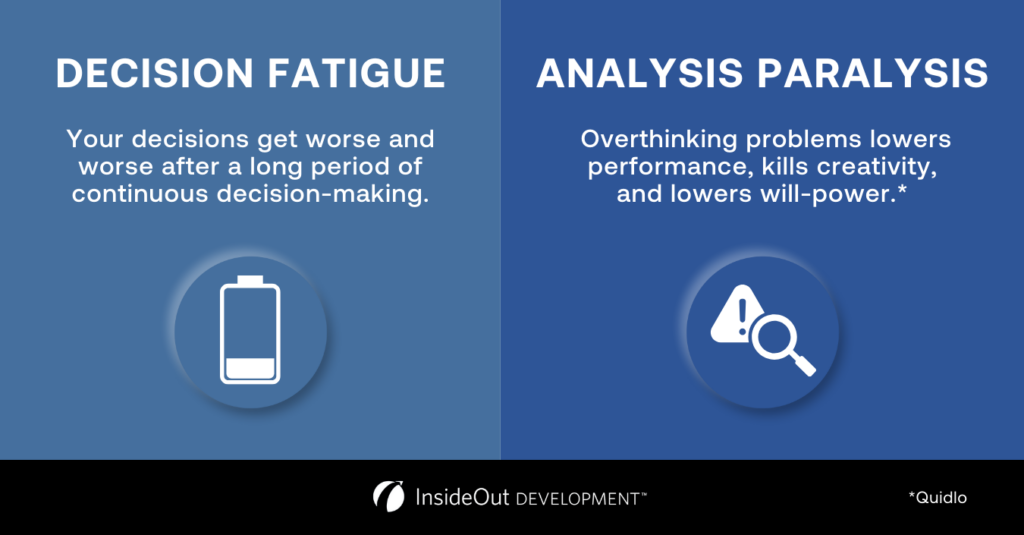 DECISION FATIGUE

Your decisions get worse and worse after a long period of continuous decision-making.

ANALYSIS PARALYSIS

Overthinking problems lowers performance, kills creativity, and lowers will-power.*

InsideOut DEVELOPMENT™

*Quidlo